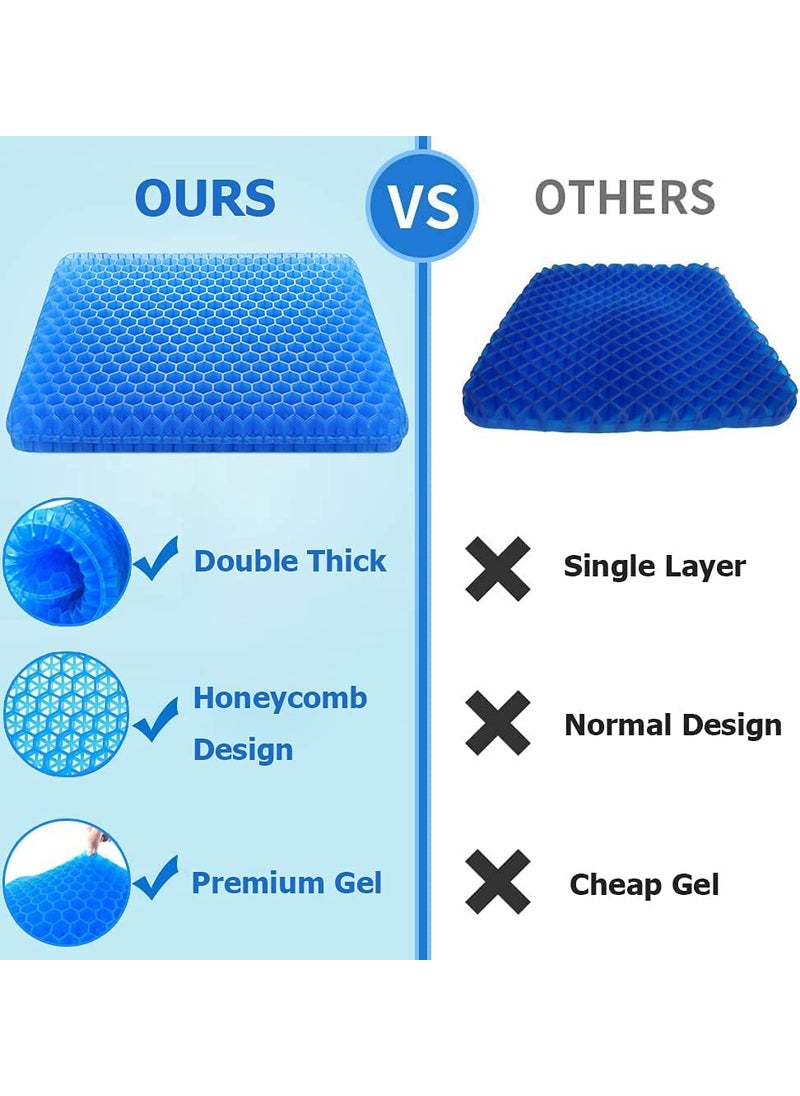 OURS

VS

OTHERS

Double Thick

Honeycomb Design

Premium Gel

Single Layer

Normal Design

Cheap Gel